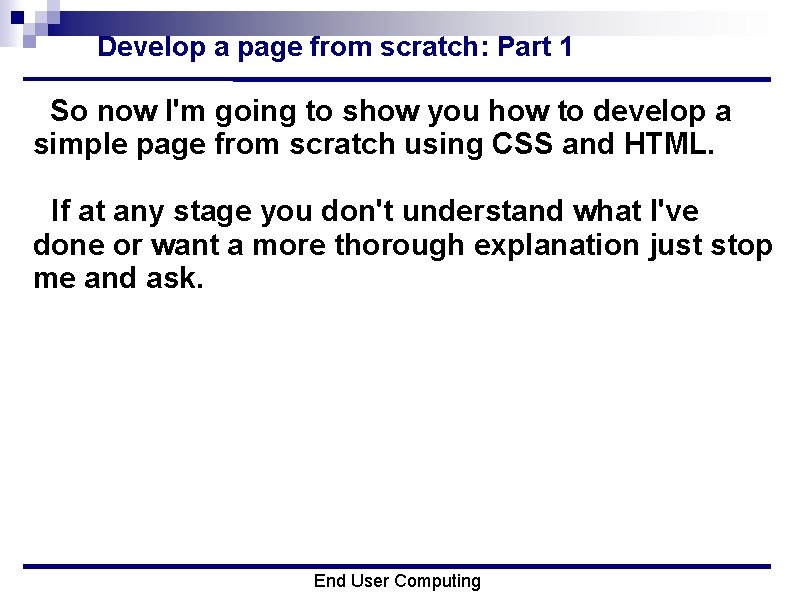 Develop a page from scratch: Part 1

So now I'm going to show you how to develop a simple page from scratch using CSS and HTML.

If at any stage you don't understand what I've done or want a more thorough explanation just stop me and ask.

End User Computing